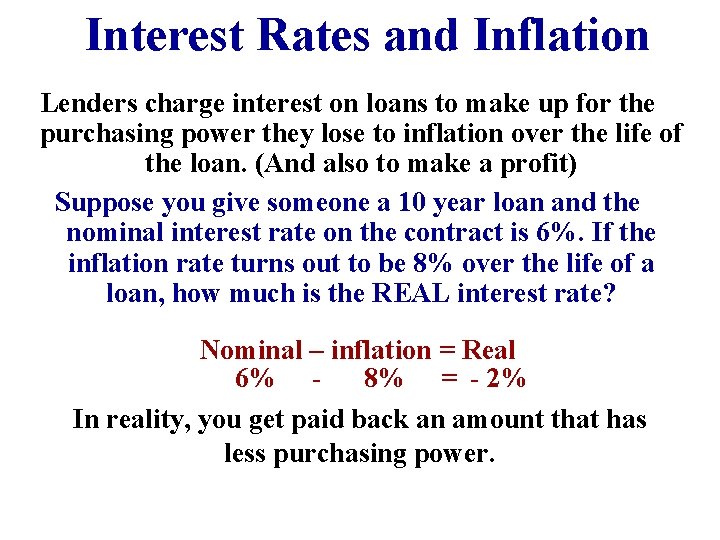 Interest Rates and Inflation

Lenders charge interest on loans to make up for the purchasing power they lose to inflation over the life of the loan. (And also to make a profit)

Suppose you give someone a 10 year loan and the nominal interest rate on the contract is 6%. If the inflation rate turns out to be 8% over the life of a loan, how much is the REAL interest rate?

Nominal – inflation = Real
6% - 8% = - 2%

In reality, you get paid back an amount that has less purchasing power.